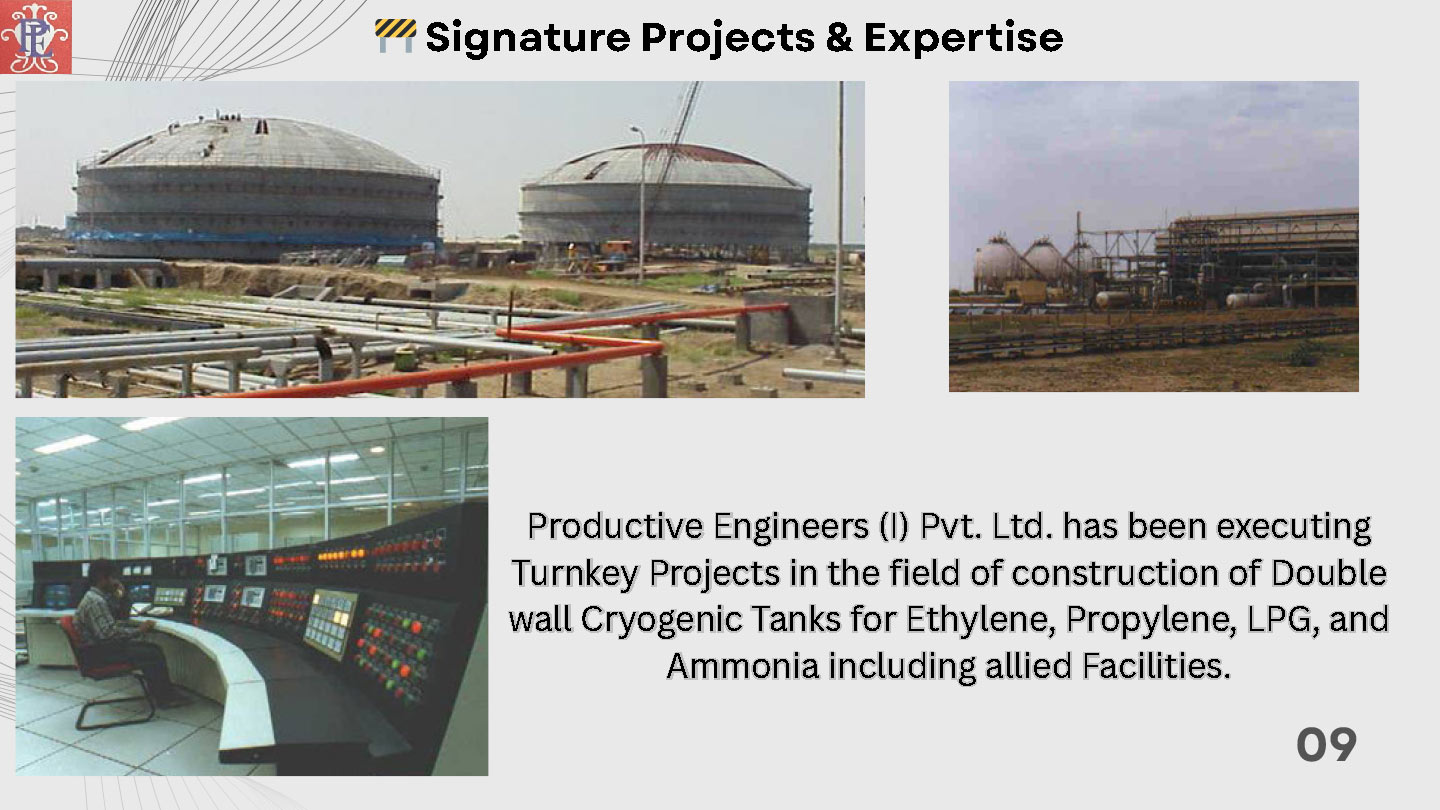 Signature Projects & Expertise

Productive Engineers (I) Pvt. Ltd. has been executing Turnkey Projects in the field of construction of Double wall Cryogenic Tanks for Ethylene, Propylene, LPG, and Ammonia including allied Facilities.

09